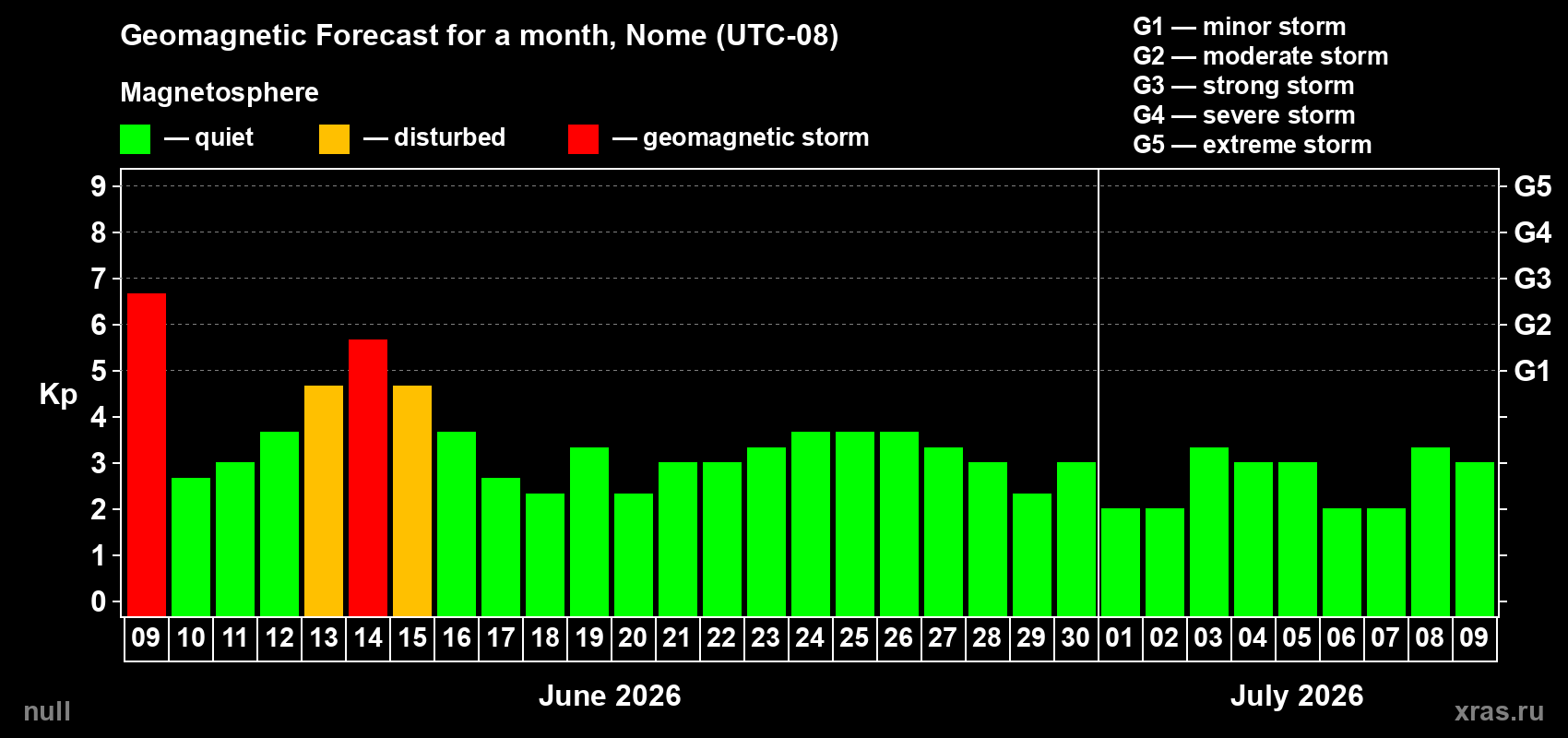 Geomagnetic Forecast for a month, Nome (UTC-08)

Magnetosphere

— quiet — disturbed — geomagnetic storm

G1 — minor storm
G2 — moderate storm
G3 — strong storm
G4 — severe storm
G5 — extreme storm

Kp

9
8
7
6
5
4
3
2
1
0

G5
G4
G3
G2
G1

09 10 11 12 13 14 15 16 17 18 19 20 21 22 23 24 25 26 27 28 29 30 01 02 03 04 05 06 07 08 09

June 2026

July 2026

null

xras.ru